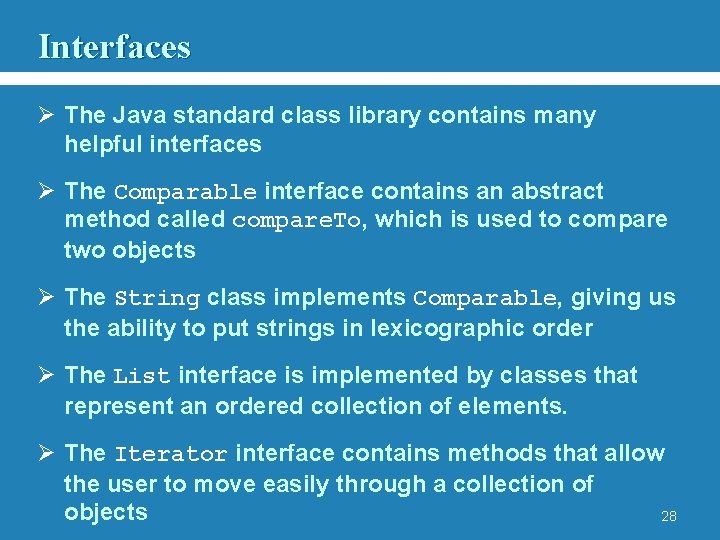 Interfaces

➢ The Java standard class library contains many helpful interfaces

➢ The Comparable interface contains an abstract method called compareTo, which is used to compare two objects

➢ The String class implements Comparable, giving us the ability to put strings in lexicographic order

➢ The List interface is implemented by classes that represent an ordered collection of elements.

➢ The Iterator interface contains methods that allow the user to move easily through a collection of objects

28